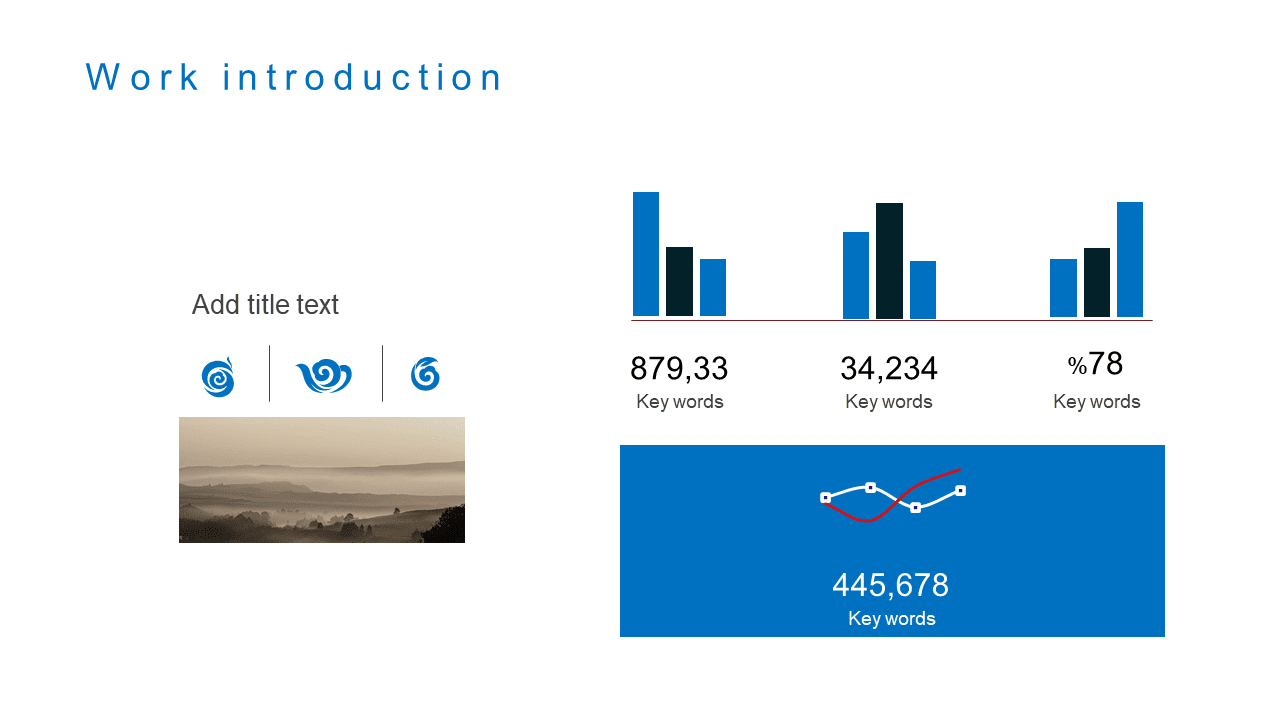 Work introduction

Add title text

879,33
Key words

34,234
Key words

%78
Key words

445,678
Key words